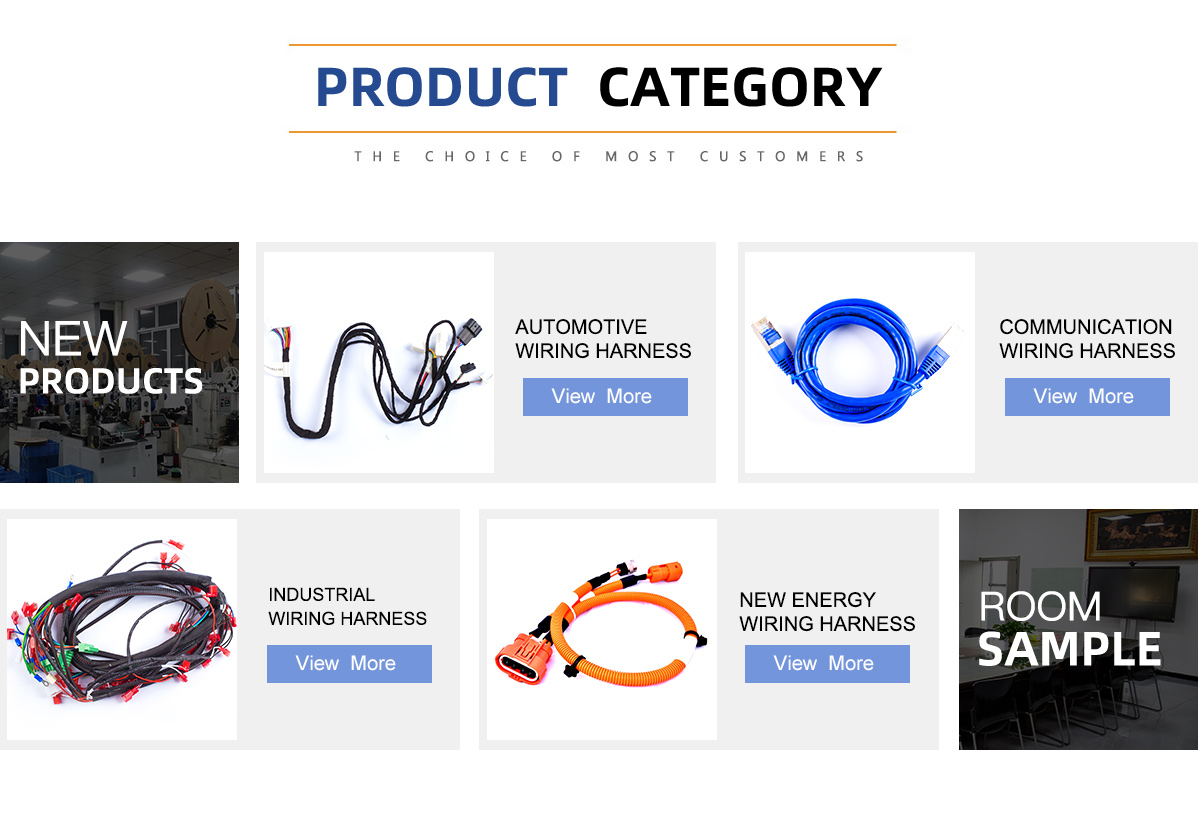 PRODUCT CATEGORY

THE CHOICE OF MOST CUSTOMERS

NEW
PRODUCTS

AUTOMOTIVE
WIRING HARNESS

View More

COMMUNICATION
WIRING HARNESS

View More

INDUSTRIAL
WIRING HARNESS

View More

NEW ENERGY
WIRING HARNESS

View More

ROOM
SAMPLE